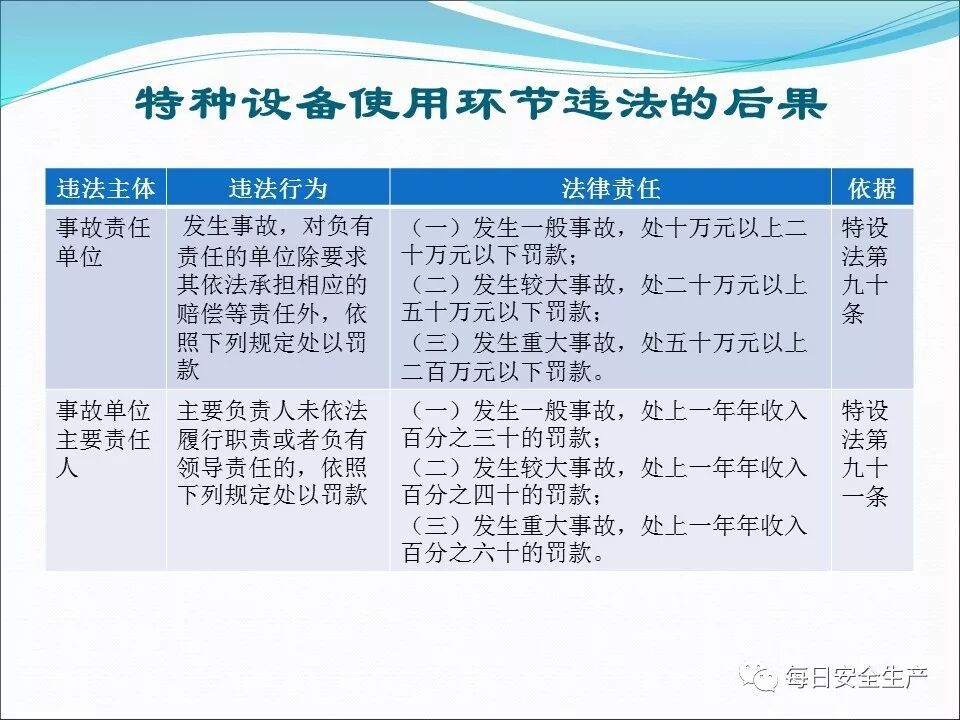 特种设备使用环节违法的后果

| 违法主体 | 违法行为 | 法律责任 | 依据 |
|---|---|---|---|
| 事故责任单位 | 发生事故，对负有责任的单位除要求其依法承担相应的赔偿等责任外，依照下列规定处以罚款 | （一）发生一般事故，处十万元以上二十万元以下罚款；（二）发生较大事故，处二十万元以上五十万元以下罚款；（三）发生重大事故，处五十万元以上二百万元以下罚款。 | 特设法第九十条 |
| 事故单位主要责任人 | 主要负责人未依法履行职责或者负有领导责任的，依照下列规定处以罚款 | （一）发生一般事故，处上一年年收入百分之三十的罚款；（二）发生较大事故，处上一年年收入百分之四十的罚款；（三）发生重大事故，处上一年年收入百分之六十的罚款。 | 特设法第九十一条 |

每日安全生产